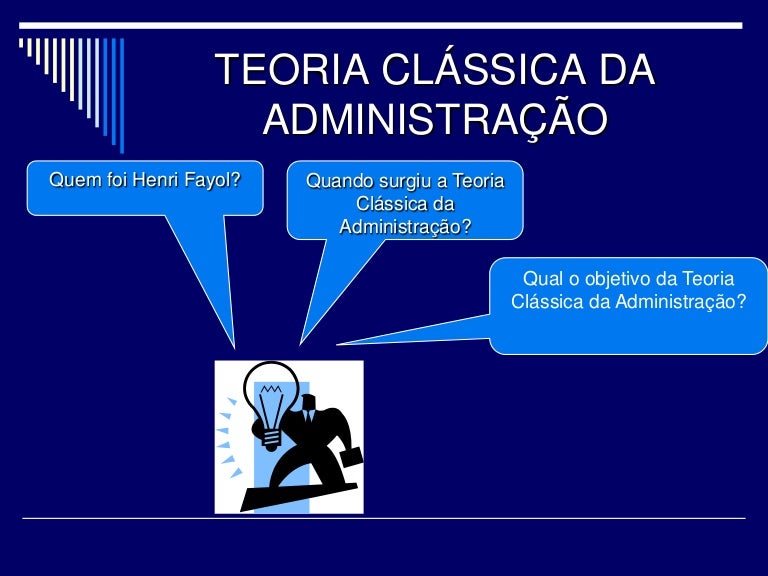 TEORIA CLÁSSICA DA ADMINISTRAÇÃO

Quem foi Henri Fayol?

Quando surgiu a Teoria Clássica da Administração?

Qual o objetivo da Teoria Clássica da Administração?